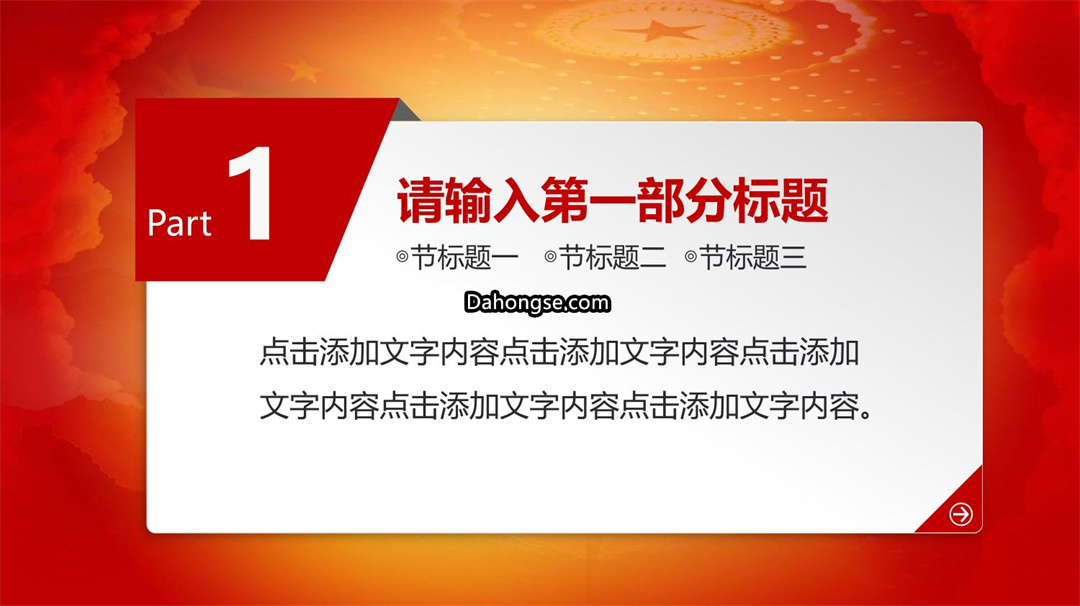 Part 1

请输入第一部分标题

◎节标题一 ◎节标题二 ◎节标题三

Dahongse.com

点击添加文字内容点击添加文字内容点击添加文字内容点击添加文字内容点击添加文字内容。